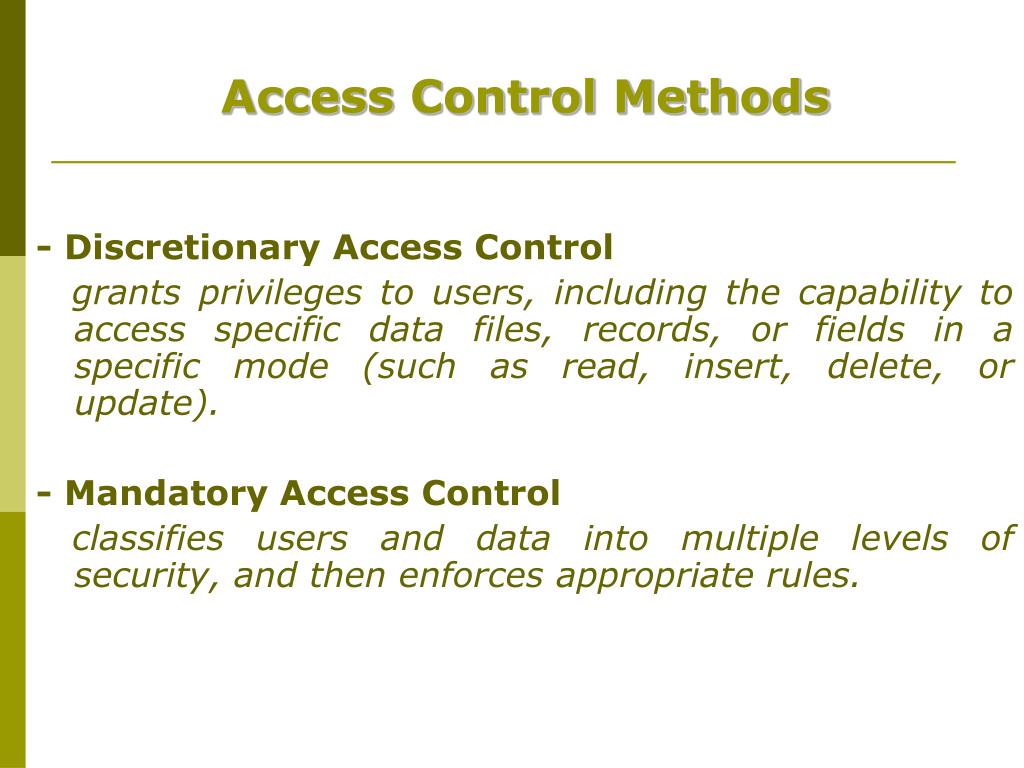 Access Control Methods

- Discretionary Access Control
grants privileges to users, including the capability to access specific data files, records, or fields in a specific mode (such as read, insert, delete, or update).

- Mandatory Access Control
classifies users and data into multiple levels of security, and then enforces appropriate rules.